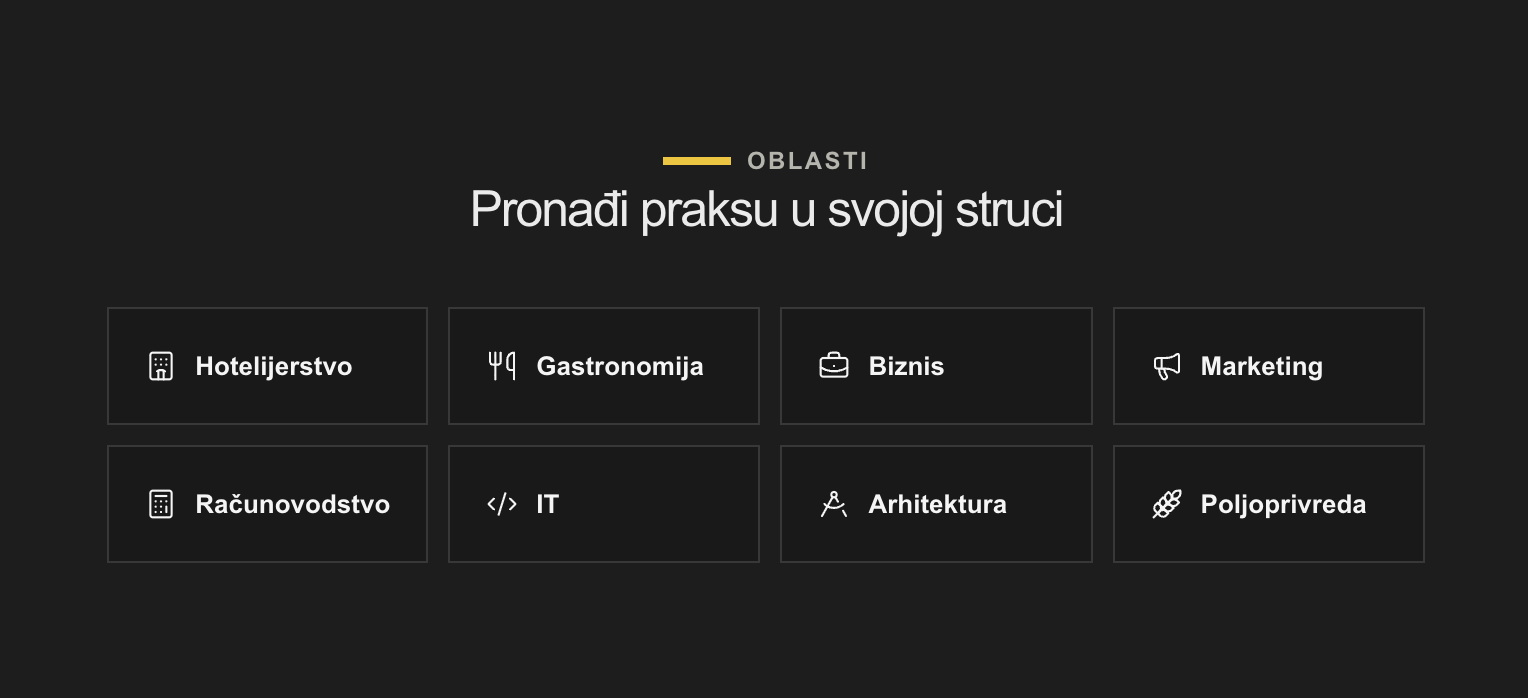 OBLASTI
Pronađi praksu u svojoj struci

Hotelijerstvo
Gastronomija
Biznis
Marketing
Računovodstvo
IT
Arhitektura
Poljoprivreda